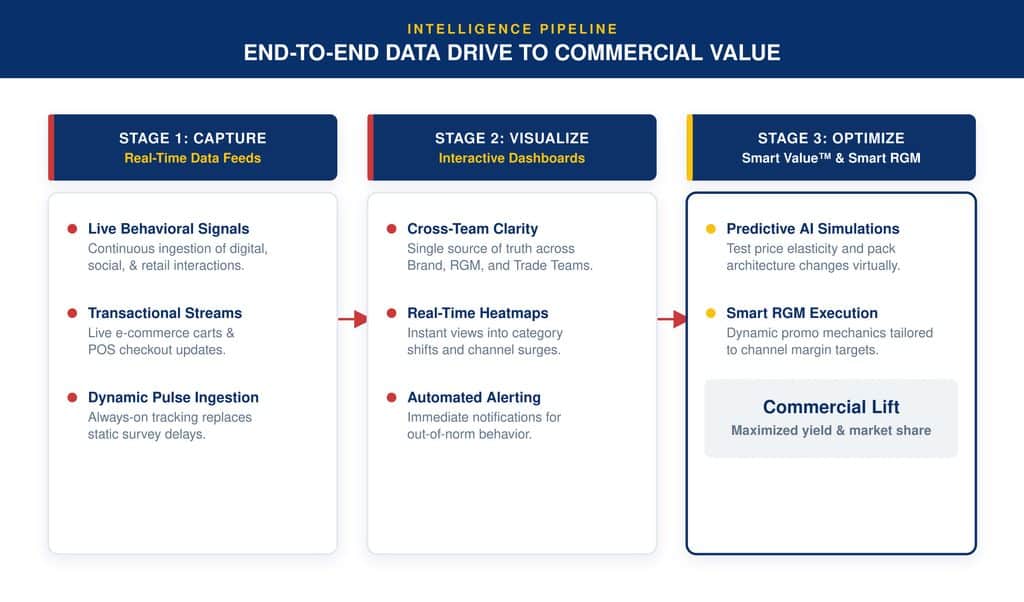 INTELLIGENCE PIPELINE
END-TO-END DATA DRIVE TO COMMERCIAL VALUE

STAGE 1: CAPTURE
Real-Time Data Feeds

Live Behavioral Signals
Continuous ingestion of digital, social, & retail interactions.

Transactional Streams
Live e-commerce carts & POS checkout updates.

Dynamic Pulse Ingestion
Always-on tracking replaces static survey delays.

STAGE 2: VISUALIZE
Interactive Dashboards

Cross-Team Clarity
Single source of truth across Brand, RGM, and Trade Teams.

Real-Time Heatmaps
Instant views into category shifts and channel surges.

Automated Alerting
Immediate notifications for out-of-norm behavior.

STAGE 3: OPTIMIZE
Smart Value™ & Smart RGM

Predictive AI Simulations
Test price elasticity and pack architecture changes virtually.

Smart RGM Execution
Dynamic promo mechanics tailored to channel margin targets.

Commercial Lift
Maximized yield & market share